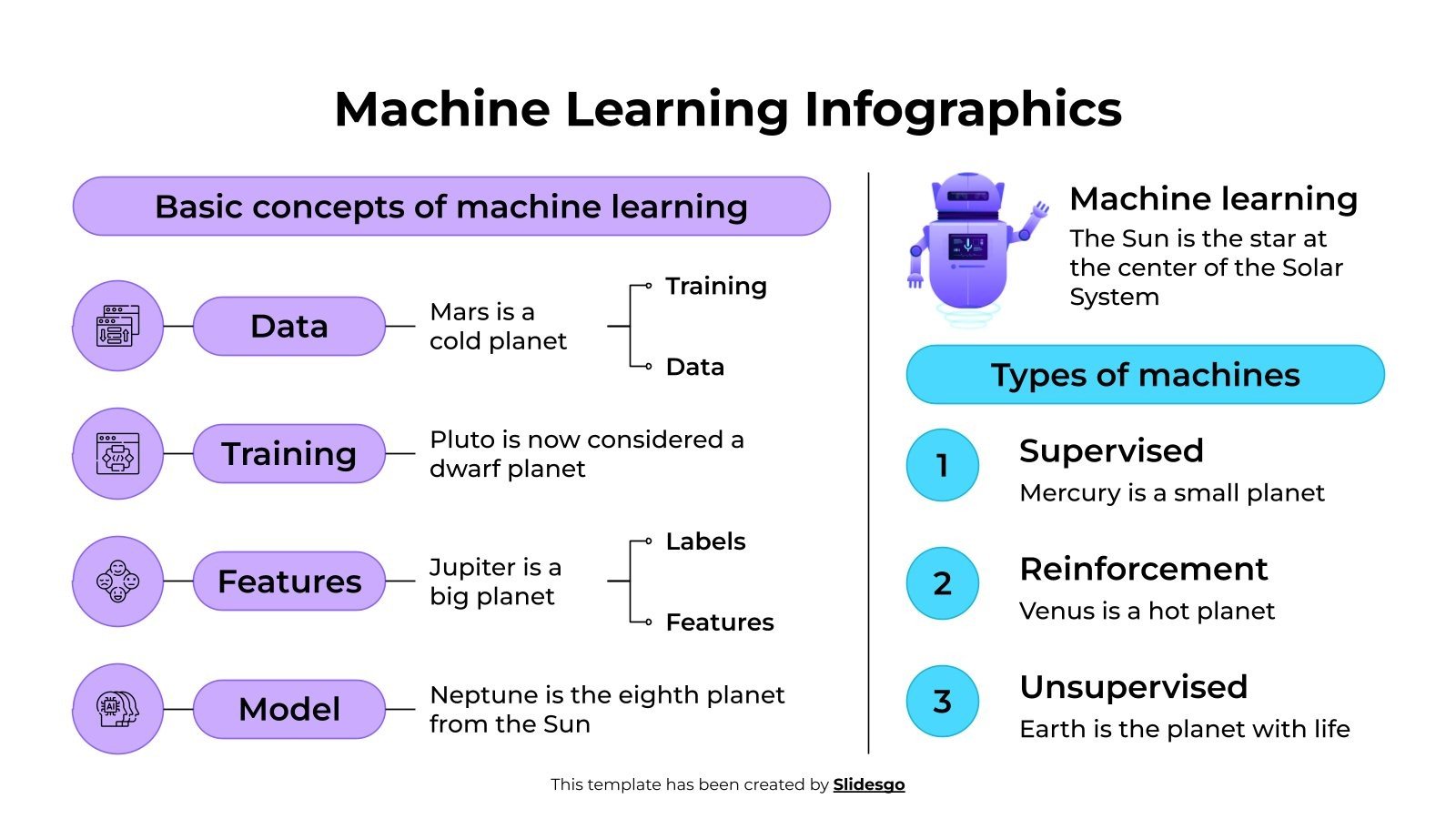 Machine Learning Infographics

Basic concepts of machine learning

Data

Mars is a cold planet

Training

Data

Training

Pluto is now considered a dwarf planet

Features

Jupiter is a big planet

Labels

Features

Model

Neptune is the eighth planet from the Sun

Machine learning

The Sun is the star at the center of the Solar System

Types of machines

1

Supervised

Mercury is a small planet

2

Reinforcement

Venus is a hot planet

3

Unsupervised

Earth is the planet with life

This template has been created by Slidesgo